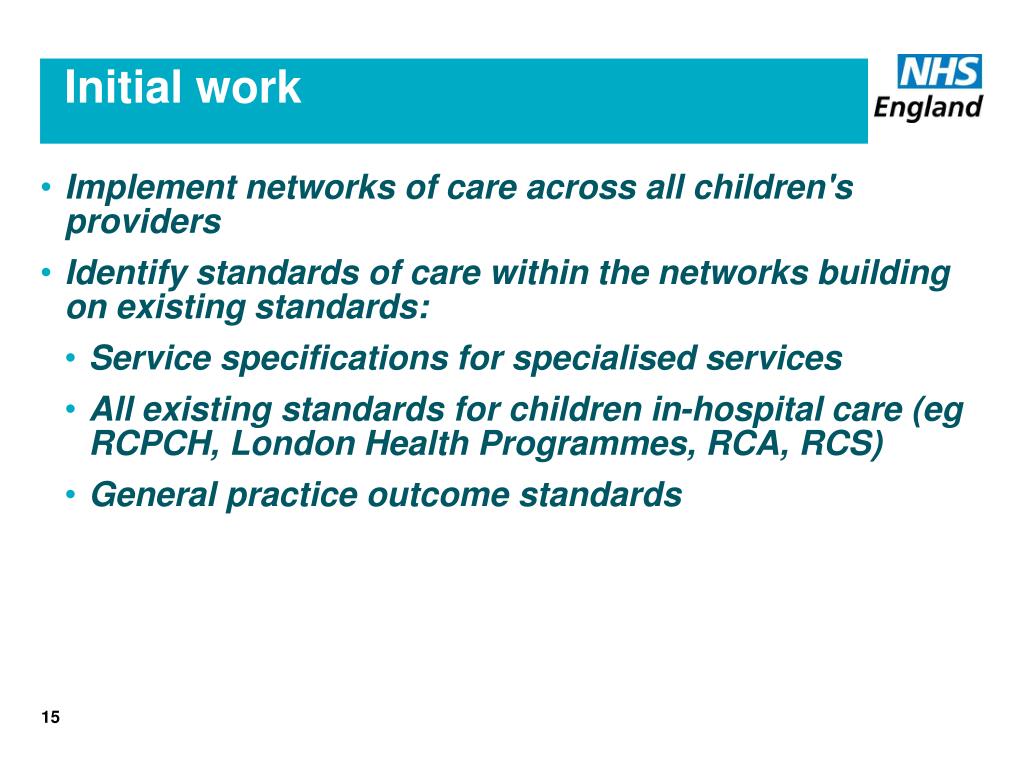 Initial work

NHS England

• Implement networks of care across all children's providers
• Identify standards of care within the networks building on existing standards:
  • Service specifications for specialised services
  • All existing standards for children in-hospital care (eg RCPCH, London Health Programmes, RCA, RCS)
  • General practice outcome standards

15